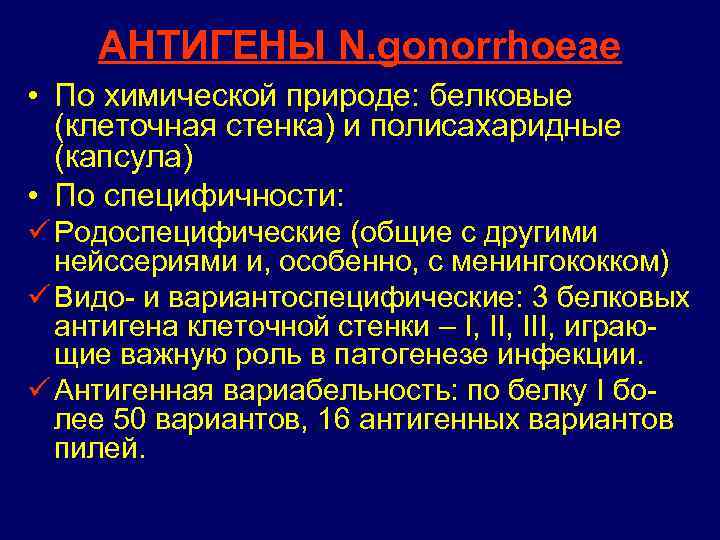 АНТИГЕНЫ N.gonorrhoeae

• По химической природе: белковые (клеточная стенка) и полисахаридные (капсула)

• По специфичности:

✓ Родоспецифические (общие с другими нейссериями и, особенно, с менингококком)

✓ Видо- и вариантоспецифические: 3 белковых антигена клеточной стенки – I, II, III, играющие важную роль в патогенезе инфекции.

✓ Антигенная вариабельность: по белку I более 50 вариантов, 16 антигенных вариантов пилей.